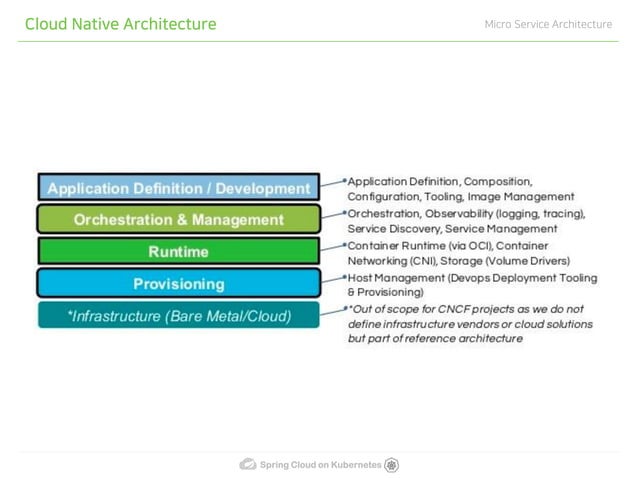 Cloud Native Architecture

Micro Service Architecture

Application Definition / Development

Orchestration & Management

Runtime

Provisioning

*Infrastructure (Bare Metal/Cloud)

Application Definition, Composition, Configuration, Tooling, Image Management

Orchestration, Observability (logging, tracing), Service Discovery, Service Management

Container Runtime (via OCI), Container Networking (CNI), Storage (Volume Drivers)

Host Management (Devops Deployment Tooling & Provisioning)

*Out of scope for CNCF projects as we do not define infrastructure vendors or cloud solutions but part of reference architecture

Spring Cloud on Kubernetes